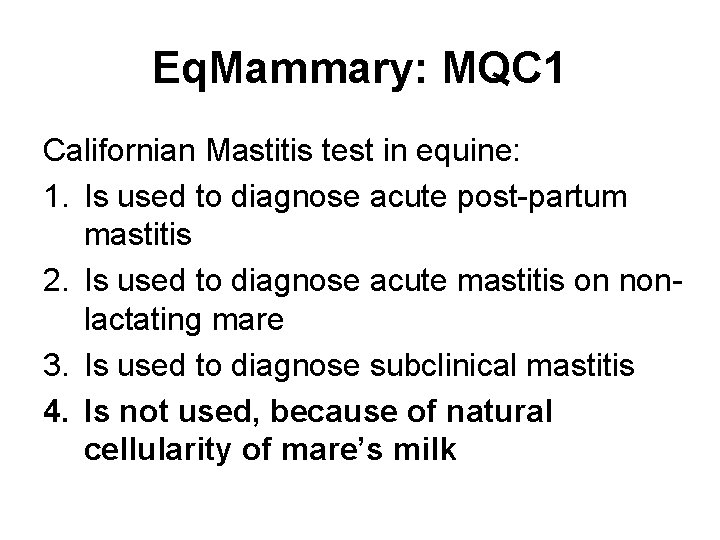 EqMammary: MQC1

Californian Mastitis test in equine:

1. Is used to diagnose acute post-partum mastitis
2. Is used to diagnose acute mastitis on non-lactating mare
3. Is used to diagnose subclinical mastitis
4. Is not used, because of natural cellularity of mare's milk